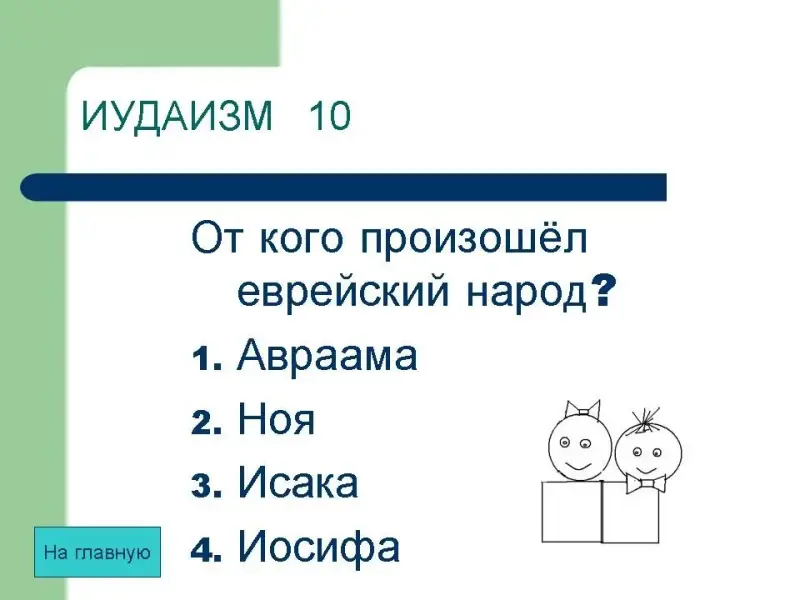 ИУДАИЗМ 10

От кого произошёл еврейский народ?

1. Авраама
2. Ноя
3. Исака
4. Иосифа

На главную